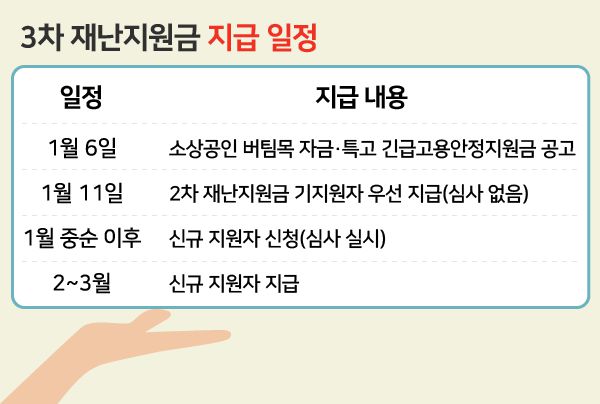 3차 재난지원금 지급 일정

| 일정 | 지급 내용 |
|---|---|
| 1월 6일 | 소상공인 버팀목 자금·특고 긴급고용안정지원금 공고 |
| 1월 11일 | 2차 재난지원금 기지원자 우선 지급(심사 없음) |
| 1월 중순 이후 | 신규 지원자 신청(심사 실시) |
| 2~3월 | 신규 지원자 지급 |